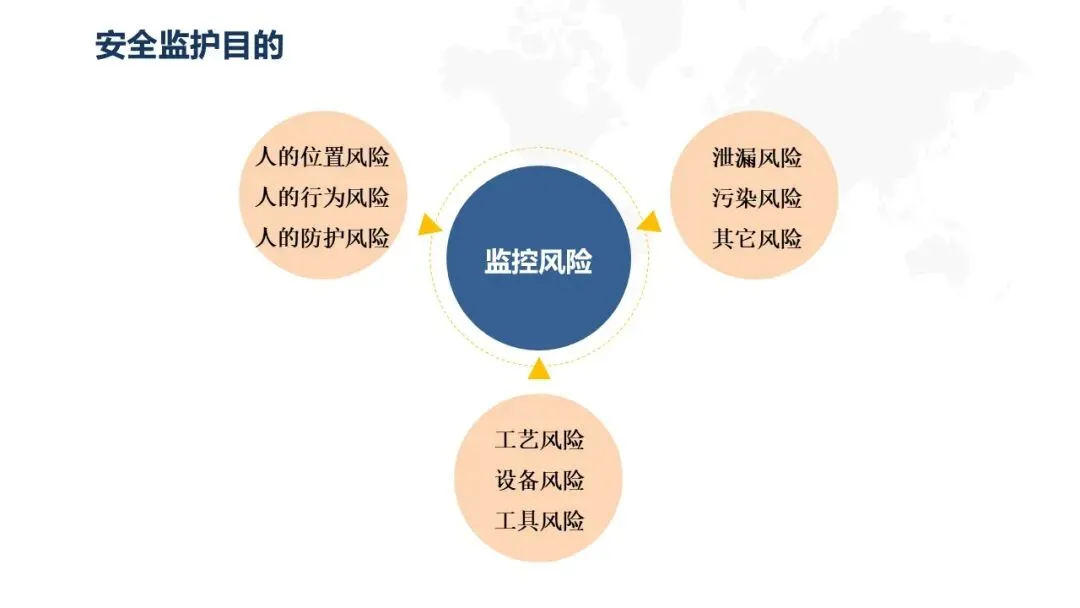 安全监护目的

人的位置风险
人的行为风险
人的防护风险

监控风险

泄漏风险
污染风险
其它风险

工艺风险
设备风险
工具风险